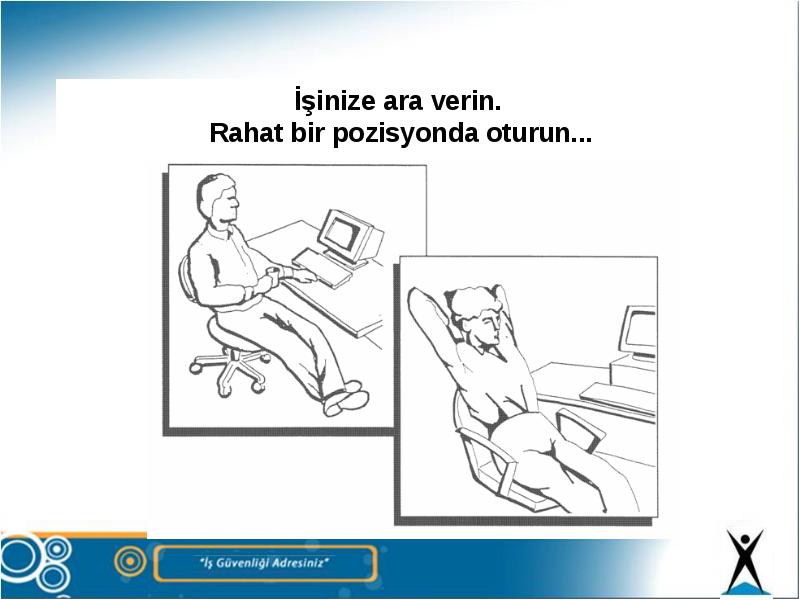 İşinize ara verin.
Rahat bir pozisyonda oturun...

"İş Güvenliği Adresiniz"